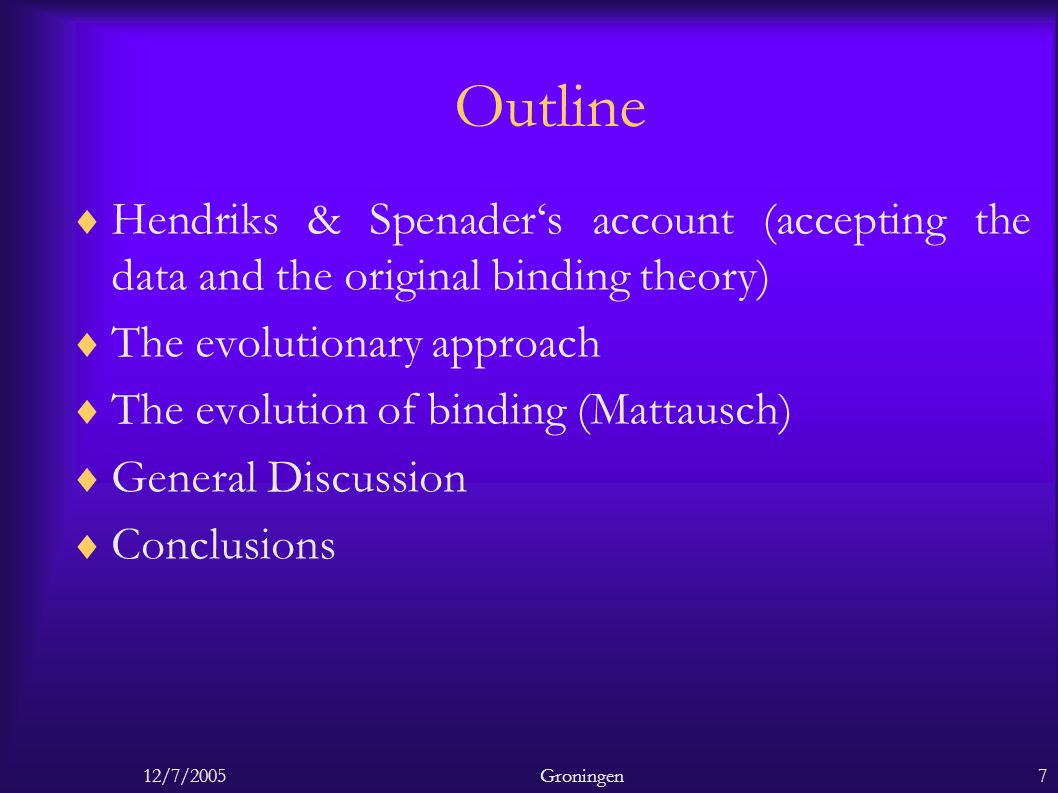 Outline

♦ Hendriks & Spenader‘s account (accepting the data and the original binding theory)

♦ The evolutionary approach

♦ The evolution of binding (Mattausch)

♦ General Discussion

♦ Conclusions

12/7/2005 Groningen 7